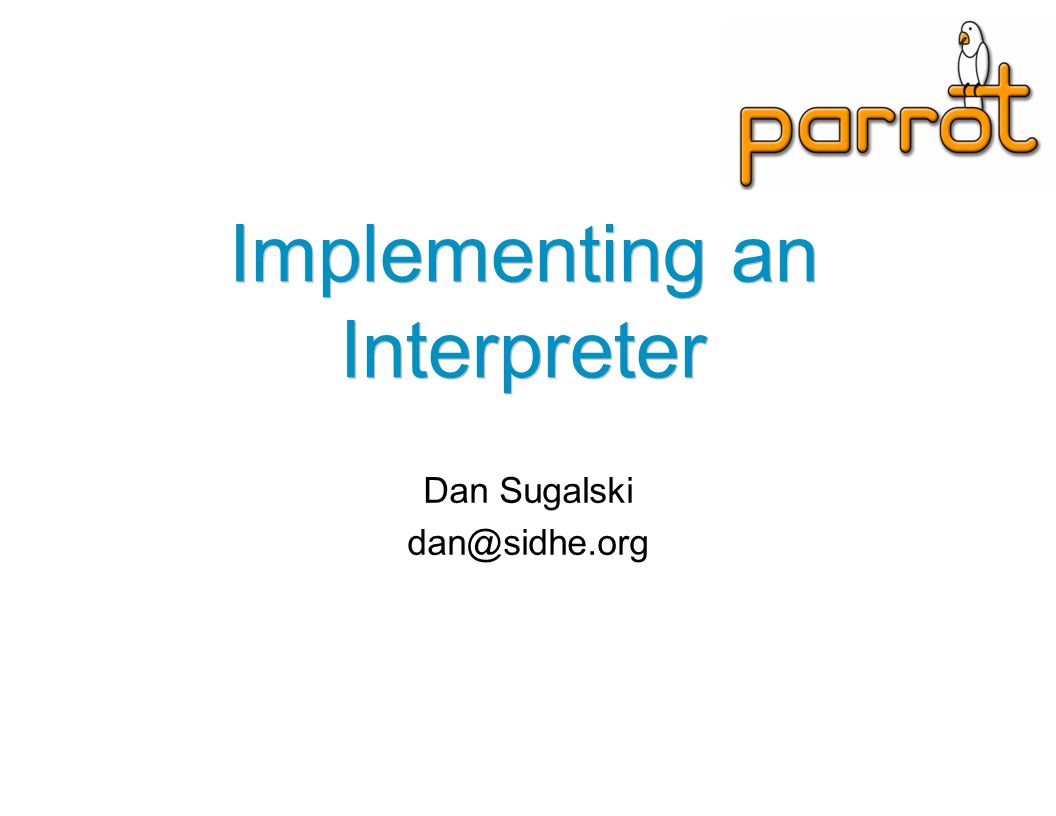 parrot

Implementing an Interpreter

Dan Sugalski
dan@sidhe.org